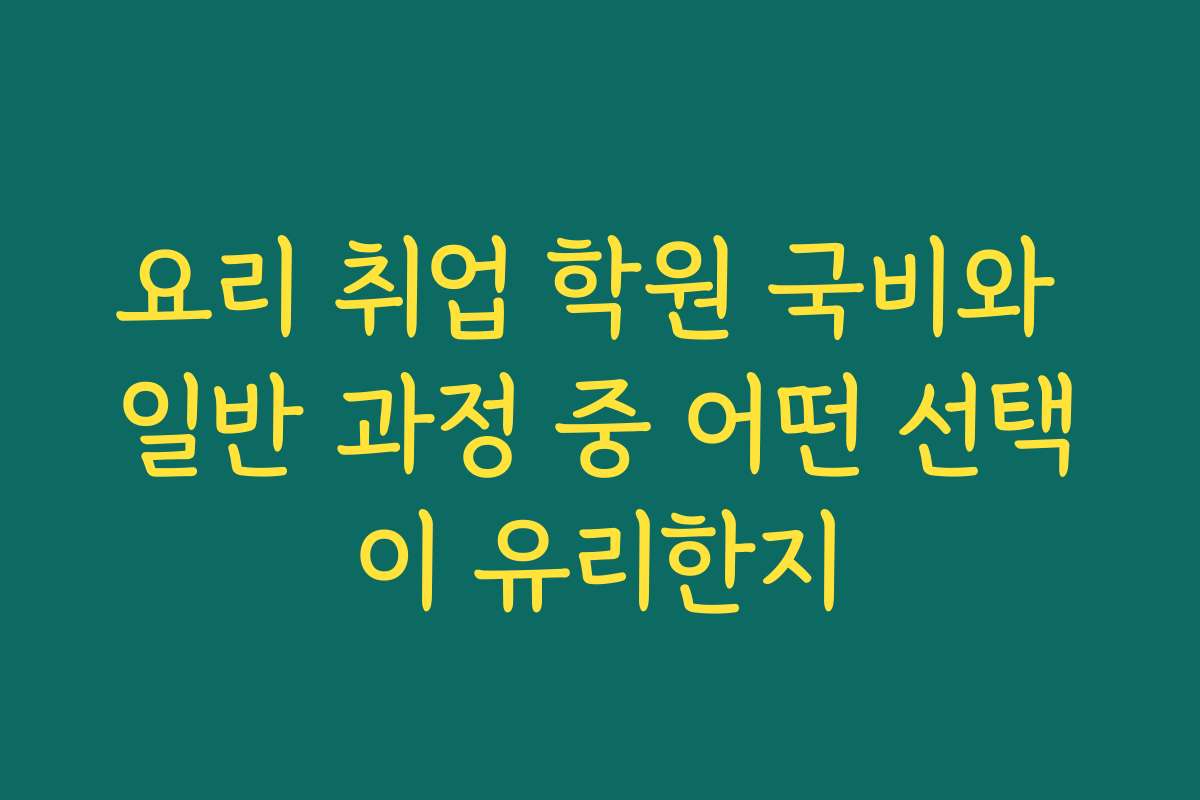 요리 취업 학원 국비와 일반 과정 중 어떤 선택이 유리한지